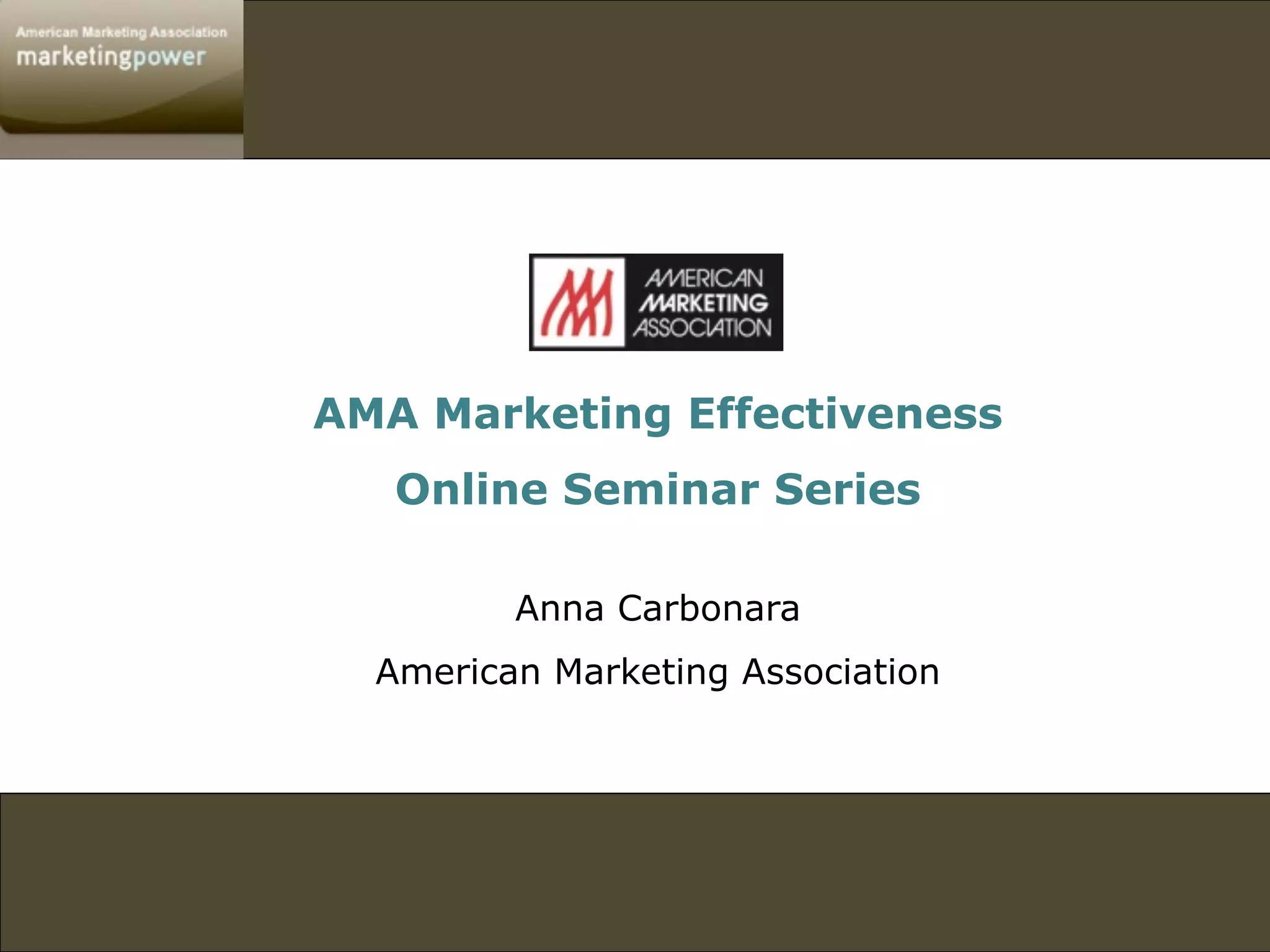 American Marketing Association
marketingpower

AMERICAN
MARKETING
ASSOCIATION

AMA Marketing Effectiveness

Online Seminar Series

Anna Carbonara

American Marketing Association